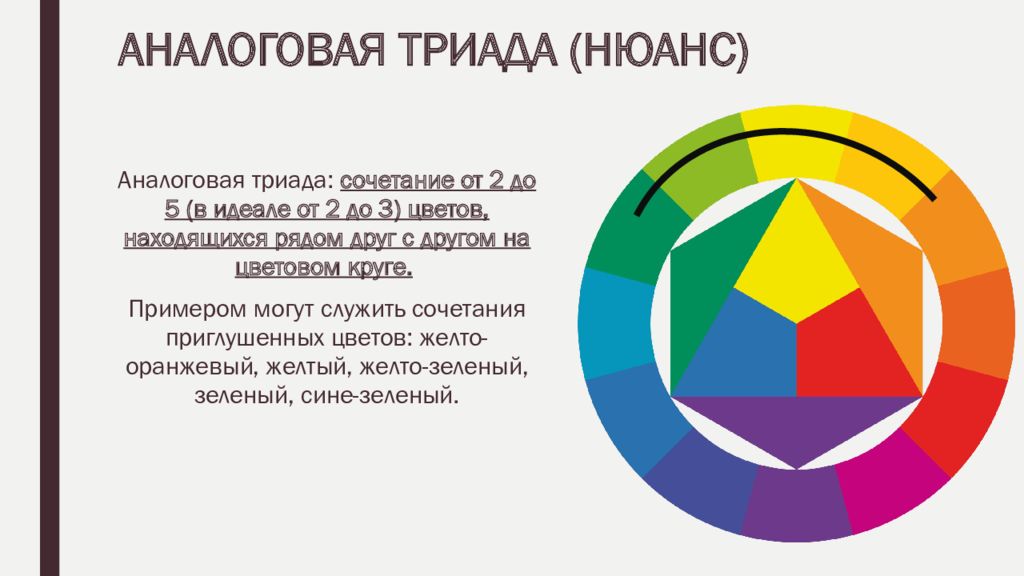 АНАЛОГОВАЯ ТРИАДА (НЮАНС)

Аналоговая триада: сочетание от 2 до 5 (в идеале от 2 до 3) цветов, находящихся рядом друг с другом на цветовом круге.

Примером могут служить сочетания приглушенных цветов: желто-оранжевый, желтый, желто-зеленый, зеленый, сине-зеленый.